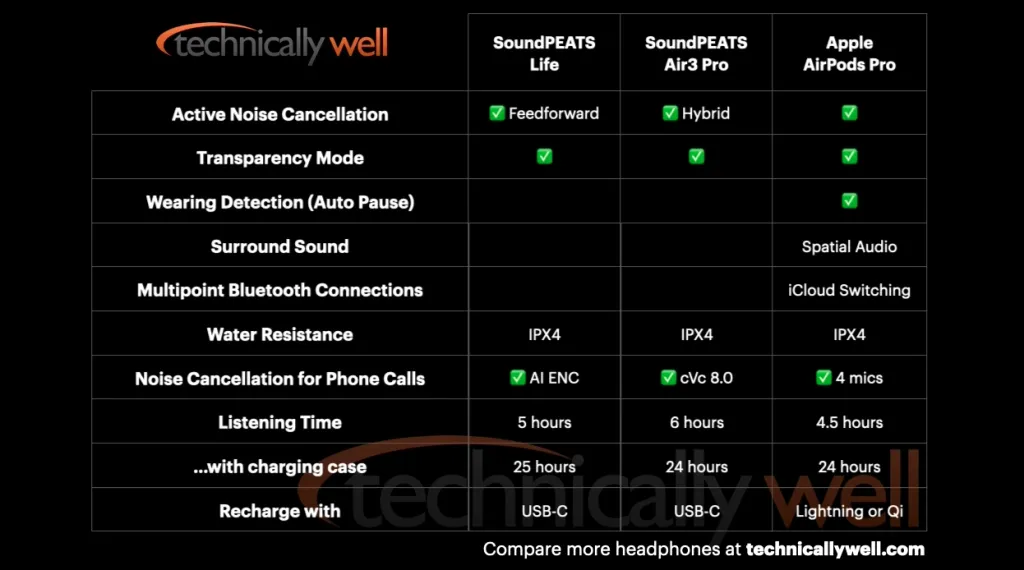 | technically well | SoundPEATS Life | SoundPEATS Air3 Pro | Apple AirPods Pro |
|---|---|---|---|
| Active Noise Cancellation | ✅ Feedforward | ✅ Hybrid | ✅ |
| Transparency Mode | ✅ | ✅ | ✅ |
| Wearing Detection (Auto Pause) | | | ✅ |
| Surround Sound | | | Spatial Audio |
| Multipoint Bluetooth Connections | | | iCloud Switching |
| Water Resistance | IPX4 | IPX4 | IPX4 |
| Noise Cancellation for Phone Calls | ✅ AI ENC | ✅ cVc 8.0 | ✅ 4 mics |
| Listening Time | 5 hours | 6 hours | 4.5 hours |
| ...with charging case | 25 hours | 24 hours | 24 hours |
| Recharge with | USB-C | USB-C | Lightning or Qi |

technically well

Compare more headphones at technicallywell.com